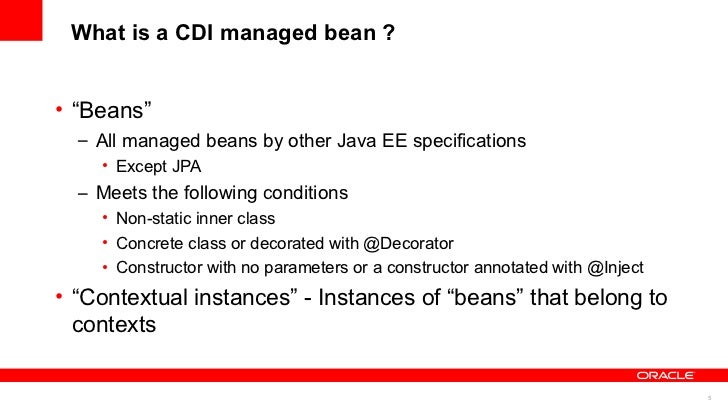 What is a CDI managed bean ?

• “Beans”
– All managed beans by other Java EE specifications
• Except JPA
– Meets the following conditions
• Non-static inner class
• Concrete class or decorated with @Decorator
• Constructor with no parameters or a constructor annotated with @Inject
• “Contextual instances” - Instances of “beans” that belong to contexts

ORACLE

5